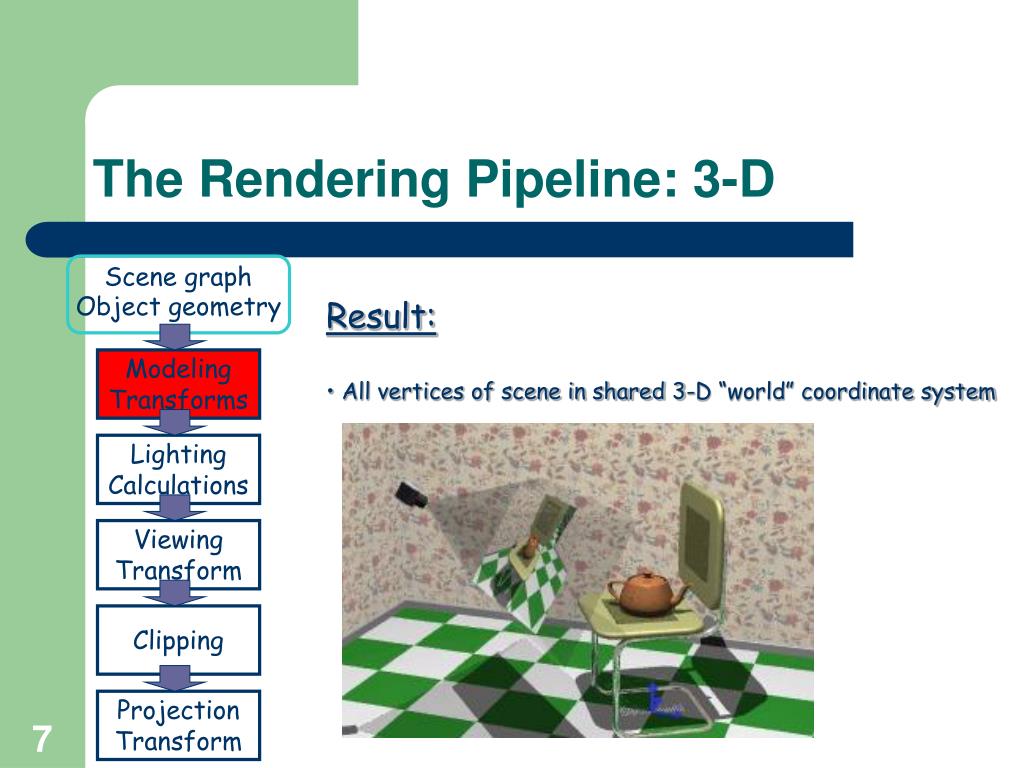 The Rendering Pipeline: 3-D

Scene graph
Object geometry

Modeling Transforms

Lighting Calculations

Viewing Transform

Clipping

Projection Transform

Result:

• All vertices of scene in shared 3-D “world” coordinate system

7